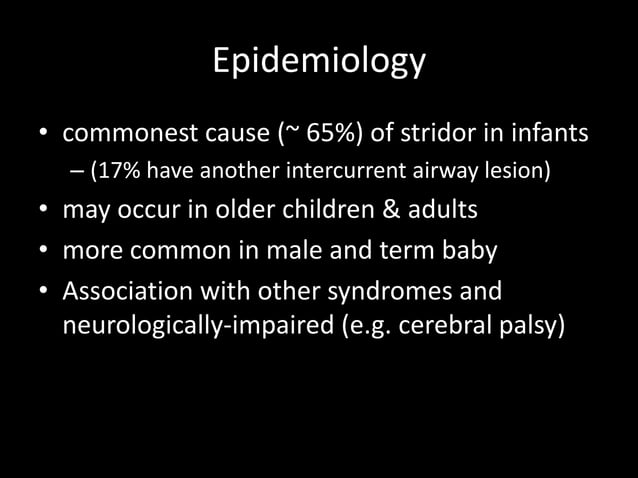 Epidemiology

• commonest cause (~ 65%) of stridor in infants
– (17% have another intercurrent airway lesion)
• may occur in older children & adults
• more common in male and term baby
• Association with other syndromes and neurologically-impaired (e.g. cerebral palsy)